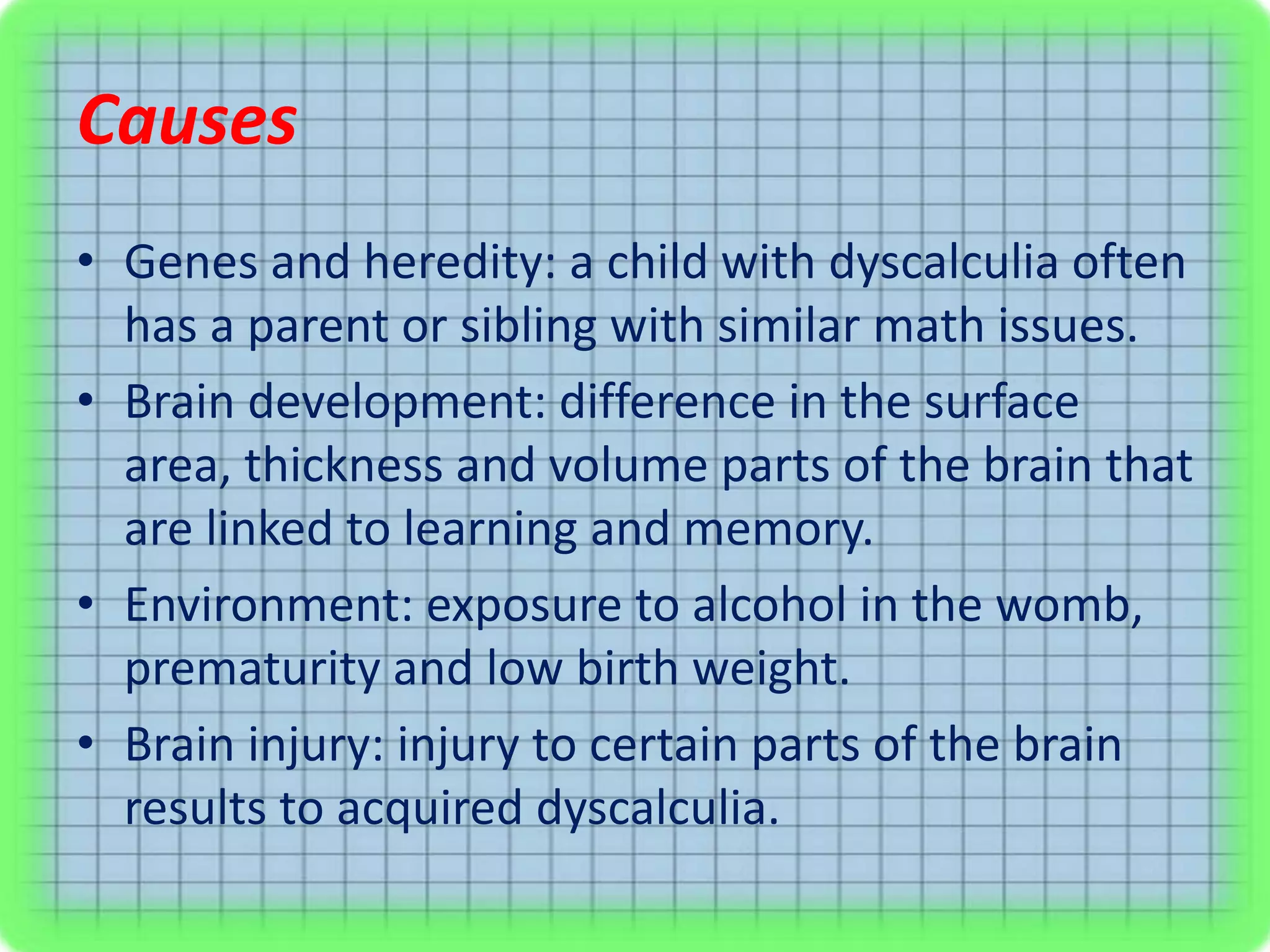 Causes

• Genes and heredity: a child with dyscalculia often has a parent or sibling with similar math issues.

• Brain development: difference in the surface area, thickness and volume parts of the brain that are linked to learning and memory.

• Environment: exposure to alcohol in the womb, prematurity and low birth weight.

• Brain injury: injury to certain parts of the brain results to acquired dyscalculia.